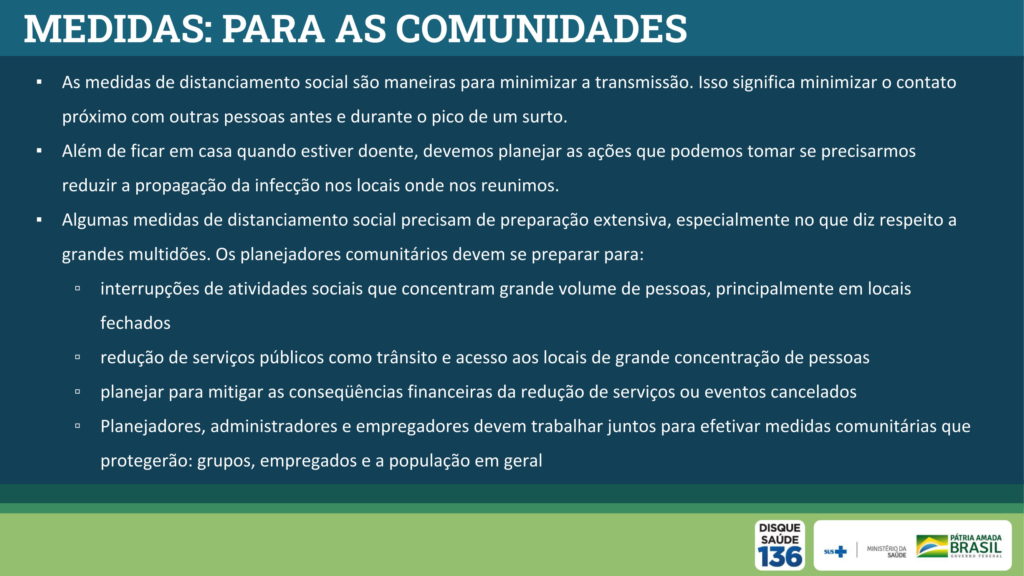 MEDIDAS: PARA AS COMUNIDADES

▪ As medidas de distanciamento social são maneiras para minimizar a transmissão. Isso significa minimizar o contato próximo com outras pessoas antes e durante o pico de um surto.

▪ Além de ficar em casa quando estiver doente, devemos planejar as ações que podemos tomar se precisarmos reduzir a propagação da infecção nos locais onde nos reunimos.

▪ Algumas medidas de distanciamento social precisam de preparação extensiva, especialmente no que diz respeito a grandes multidões. Os planejadores comunitários devem se preparar para:

▫ interrupções de atividades sociais que concentram grande volume de pessoas, principalmente em locais fechados

▫ redução de serviços públicos como trânsito e acesso aos locais de grande concentração de pessoas

▫ planejar para mitigar as conseqüências financeiras da redução de serviços ou eventos cancelados

▫ Planejadores, administradores e empregadores devem trabalhar juntos para efetivar medidas comunitárias que protegerão: grupos, empregados e a população em geral

DISQUE SAÚDE 136

SUS MINISTÉRIO DA SAÚDE

PÁTRIA AMADA BRASIL GOVERNO FEDERAL